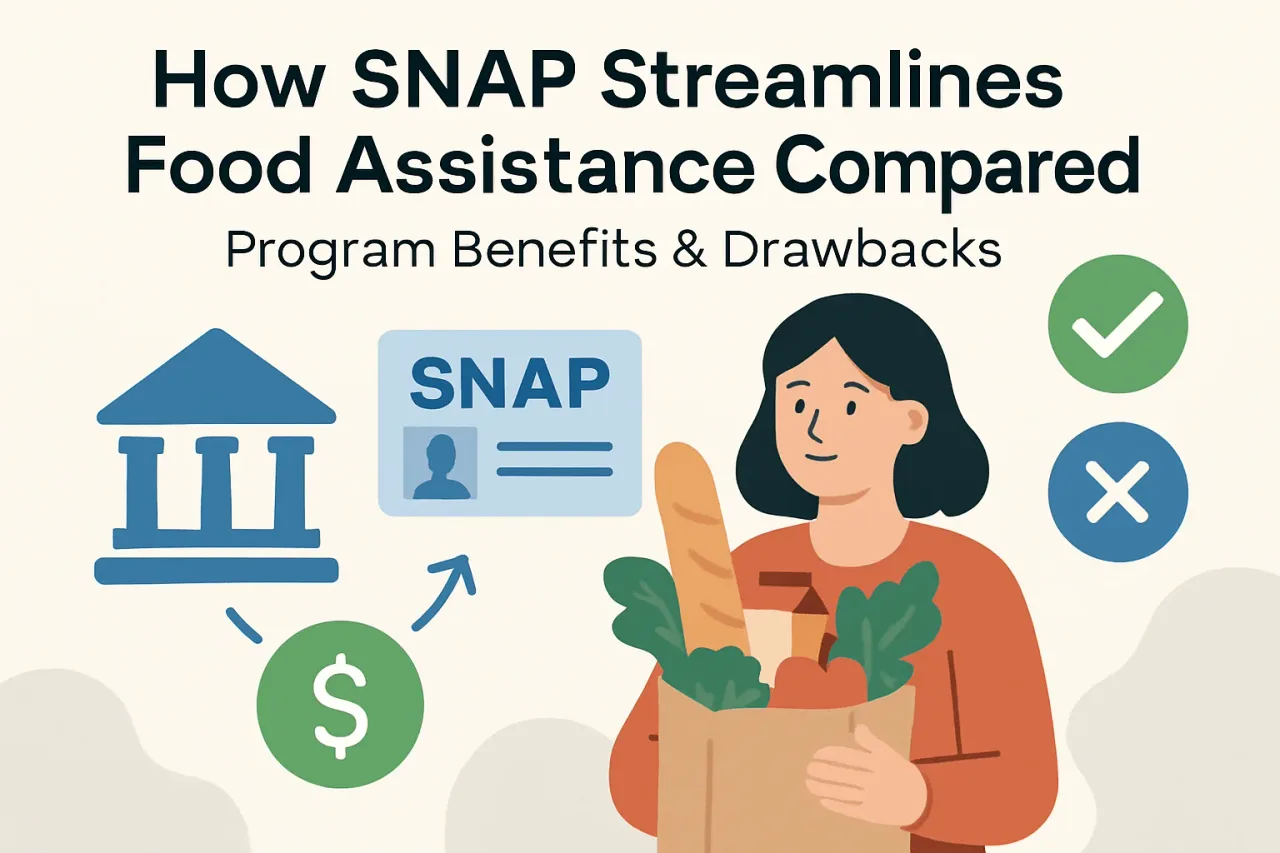 How SNAP Streamlines Food Assistance Compared

Program Benefits & Drawbacks

SNAP

$